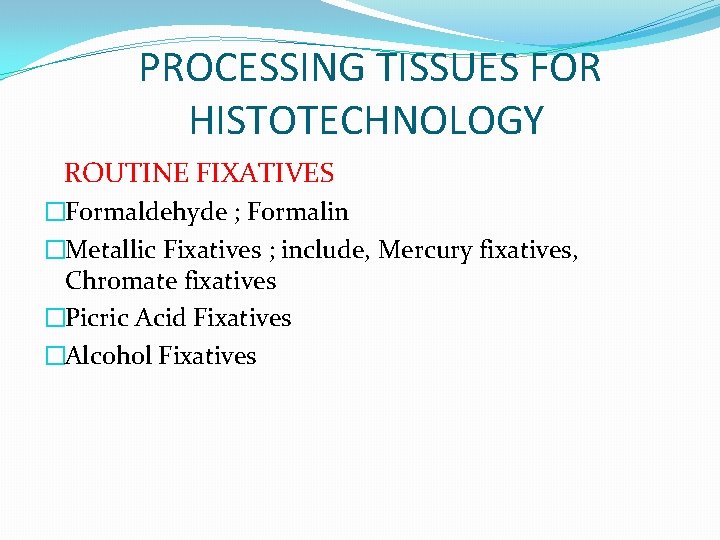 PROCESSING TISSUES FOR HISTOTECHNOLOGY

ROUTINE FIXATIVES

□Formaldehyde ; Formalin

□Metallic Fixatives ; include, Mercury fixatives, Chromate fixatives

□Picric Acid Fixatives

□Alcohol Fixatives